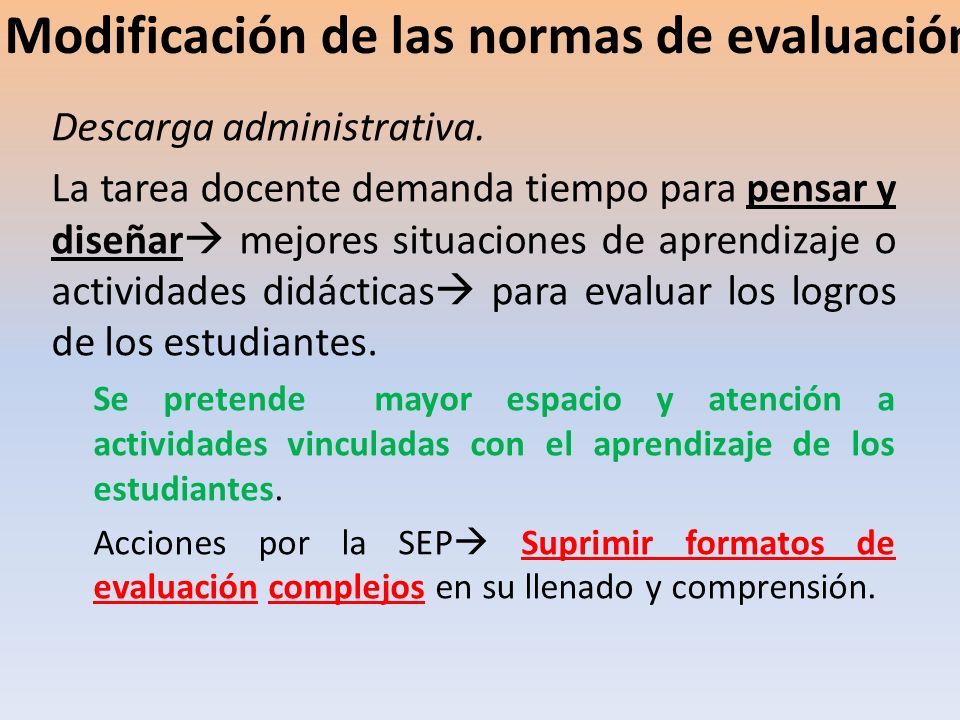 Modificación de las normas de evaluación

Descarga administrativa.

La tarea docente demanda tiempo para pensar y diseñar→ mejores situaciones de aprendizaje o actividades didácticas→ para evaluar los logros de los estudiantes.

Se pretende mayor espacio y atención a actividades vinculadas con el aprendizaje de los estudiantes.

Acciones por la SEP→ Suprimir formatos de evaluación complejos en su llenado y comprensión.